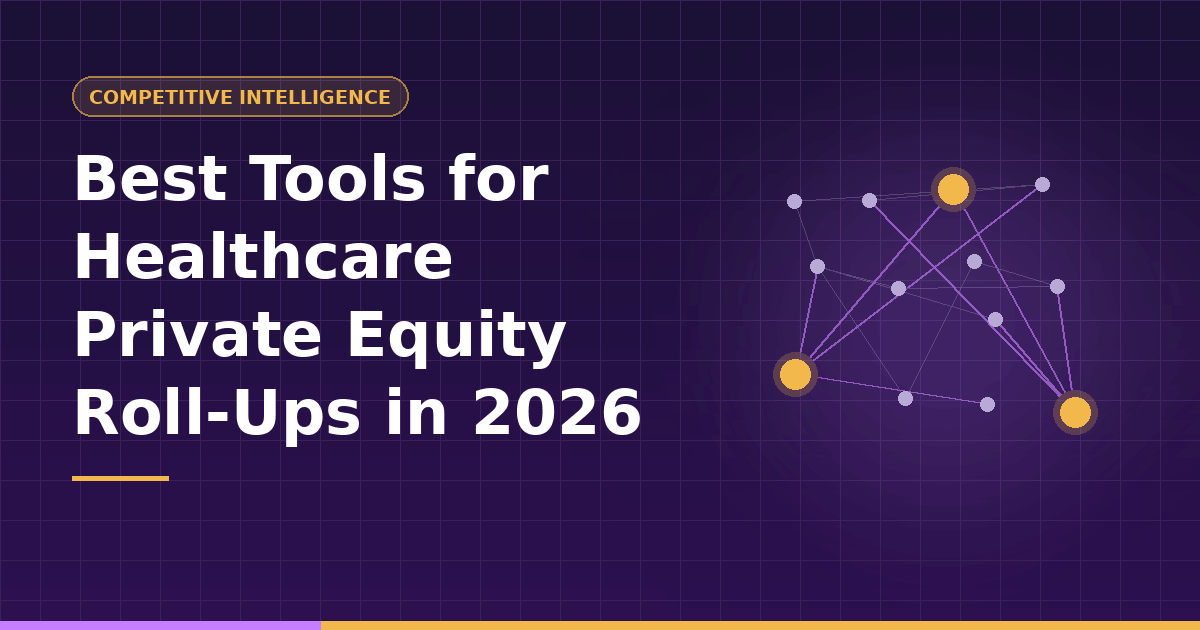 COMPETITIVE INTELLIGENCE

Best Tools for Healthcare Private Equity Roll-Ups in 2026